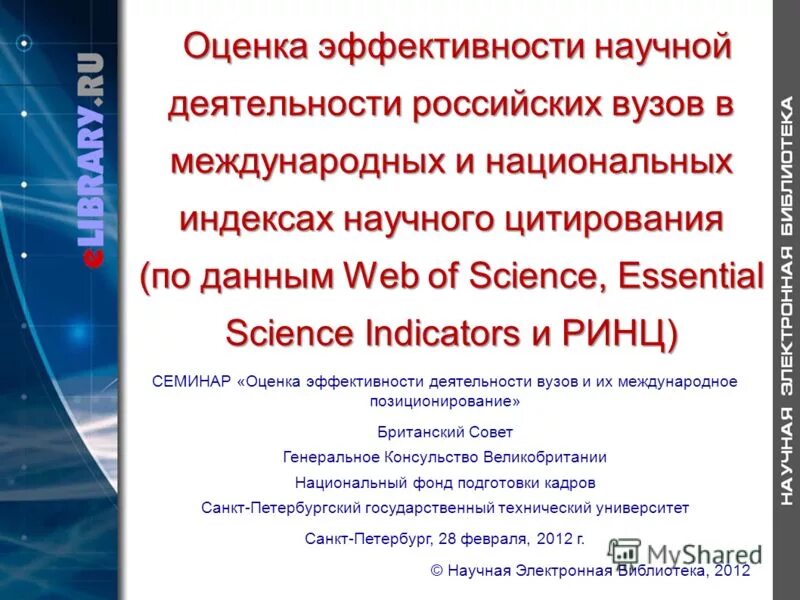 eLIBRARY.RU

Оценка эффективности научной деятельности российских вузов в международных и национальных индексах научного цитирования (по данным Web of Science, Essential Science Indicators и РИНЦ)

СЕМИНАР «Оценка эффективности деятельности вузов и их международное позиционирование»

Британский Совет

Генеральное Консульство Великобритании

Национальный фонд подготовки кадров

Санкт-Петербургский государственный технический университет

Санкт-Петербург, 28 февраля, 2012 г.

MyShared

© Научная Электронная Библиотека, 2012

НАУЧНАЯ ЭЛЕКТРОННАЯ БИБЛИОТЕКА